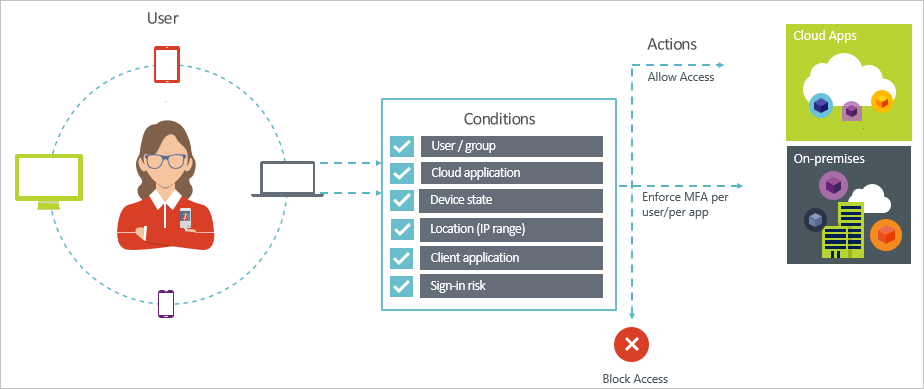 User

Conditions

User / group

Cloud application

Device state

Location (IP range)

Client application

Sign-in risk

Actions

Allow Access

Enforce MFA per user/per app

Block Access

Cloud Apps

On-premises